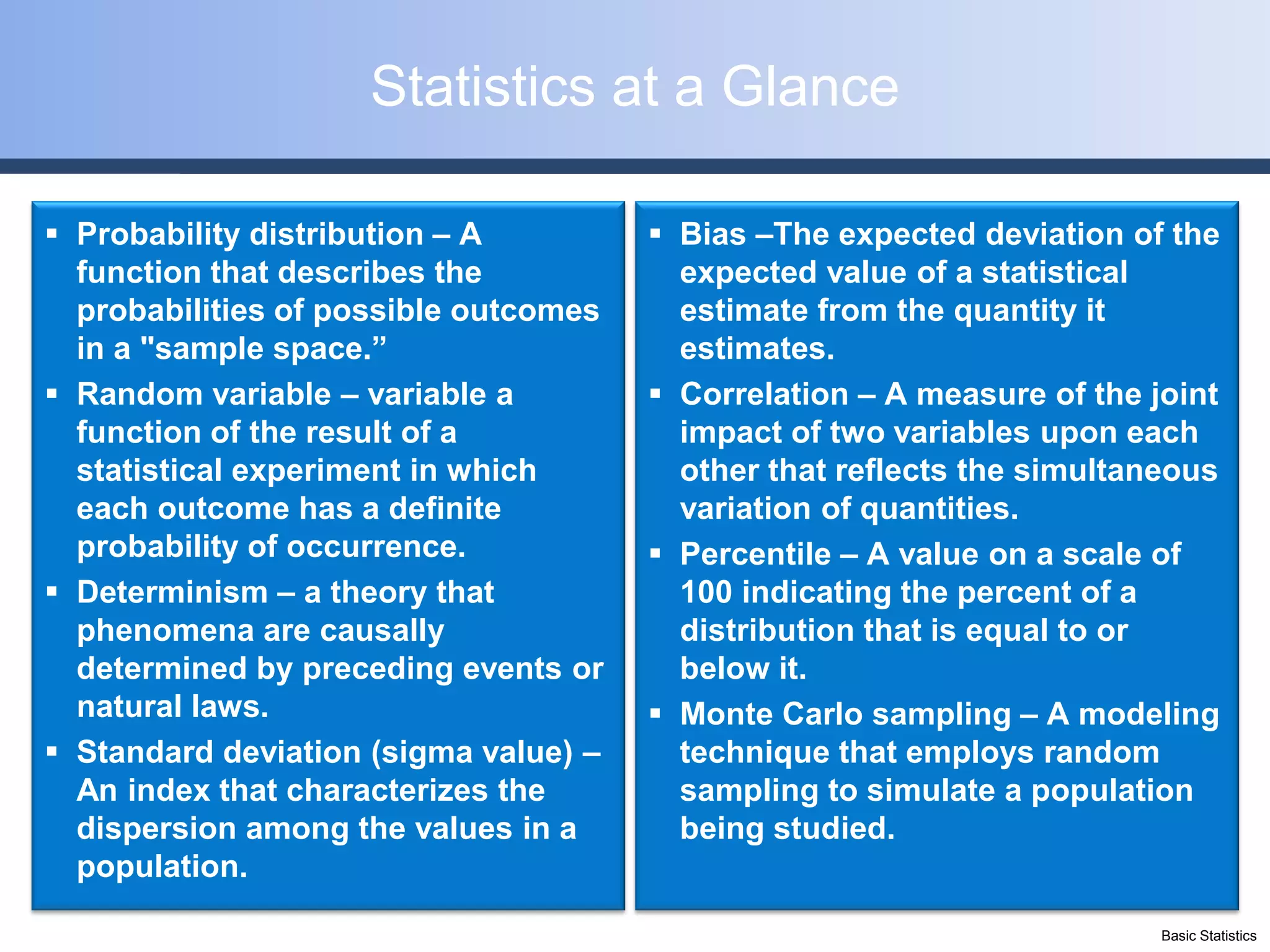 Statistics at a Glance

▪ Probability distribution – A function that describes the probabilities of possible outcomes in a "sample space.”

▪ Random variable – variable a function of the result of a statistical experiment in which each outcome has a definite probability of occurrence.

▪ Determinism – a theory that phenomena are causally determined by preceding events or natural laws.

▪ Standard deviation (sigma value) – An index that characterizes the dispersion among the values in a population.

▪ Bias –The expected deviation of the expected value of a statistical estimate from the quantity it estimates.

▪ Correlation – A measure of the joint impact of two variables upon each other that reflects the simultaneous variation of quantities.

▪ Percentile – A value on a scale of 100 indicating the percent of a distribution that is equal to or below it.

▪ Monte Carlo sampling – A modeling technique that employs random sampling to simulate a population being studied.

Basic Statistics